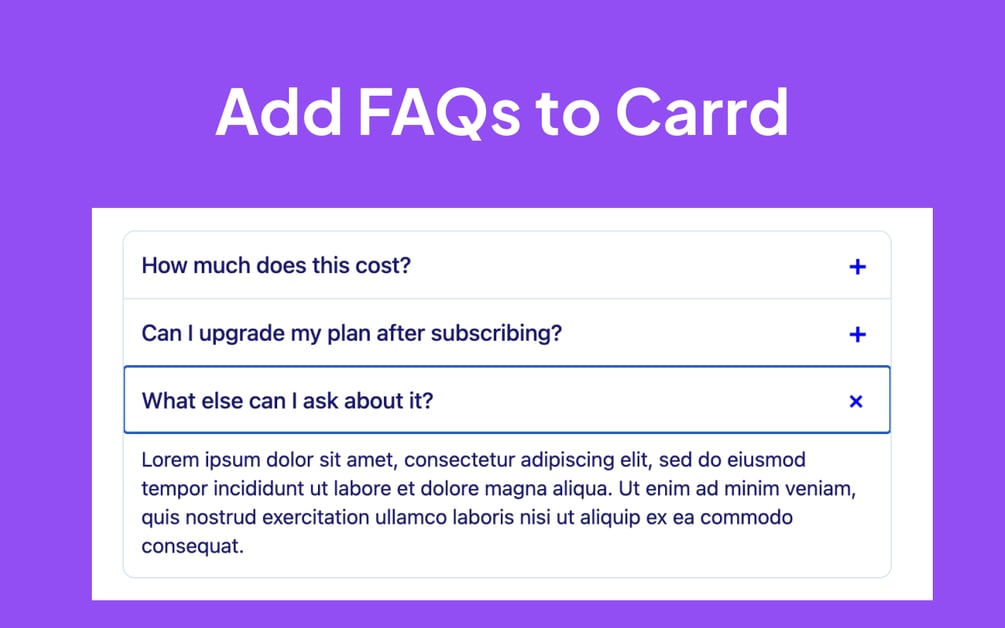 Add FAQs to Carrd

How much does this cost? +

Can I upgrade my plan after subscribing? +

What else can I ask about it? ×

Lorem ipsum dolor sit amet, consectetur adipiscing elit, sed do eiusmod tempor incididunt ut labore et dolore magna aliqua. Ut enim ad minim veniam, quis nostrud exercitation ullamco laboris nisi ut aliquip ex ea commodo consequat.